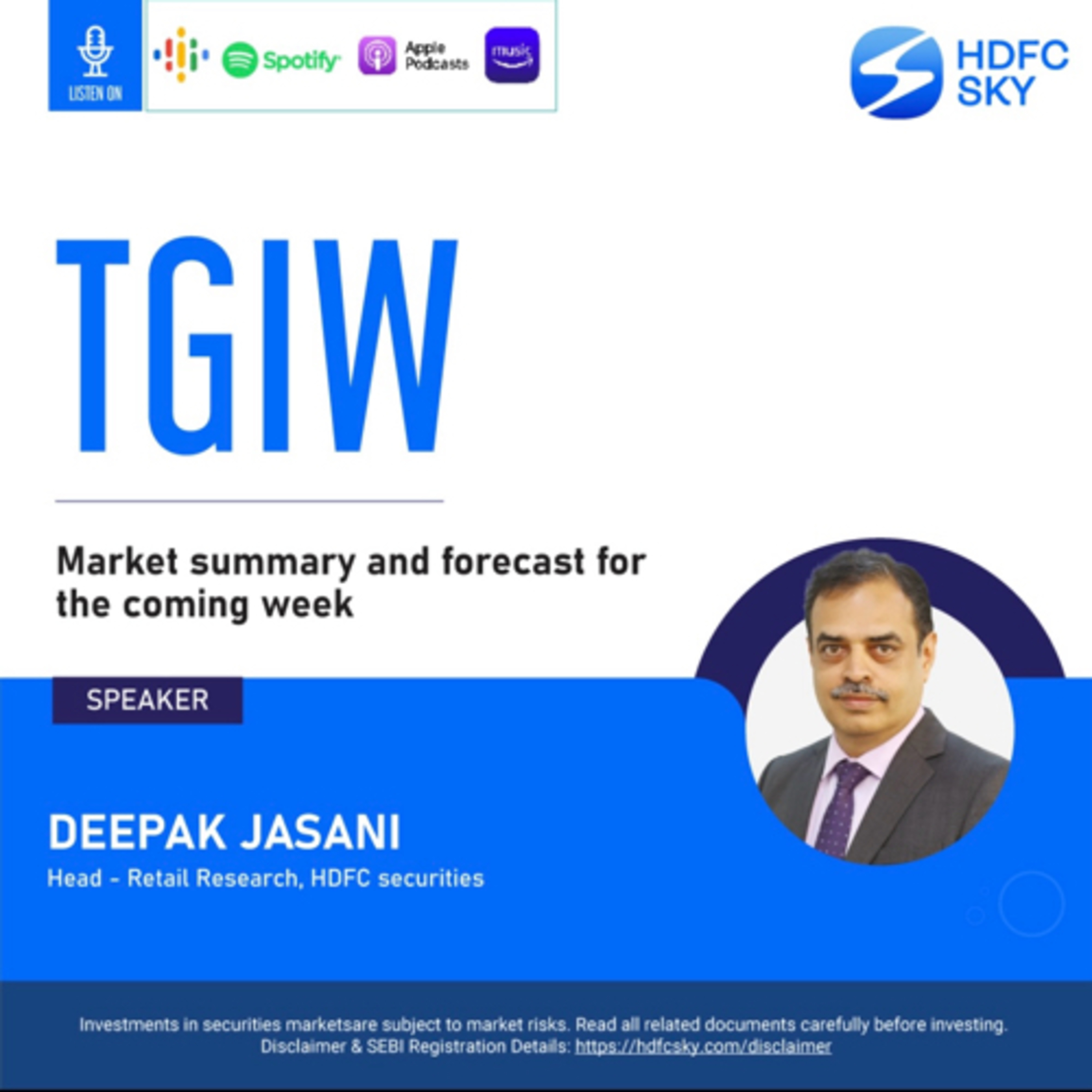 LISTEN ON

Spotify

Apple Podcasts

music

HDFC SKY

TGIW

Market summary and forecast for the coming week

SPEAKER

DEEPAK JASANI

Head - Retail Research, HDFC securities

Investments in securities marketsare subject to market risks. Read all related documents carefully before investing.
Disclaimer & SEBI Registration Details: https://hdfcsky.com/disclaimer